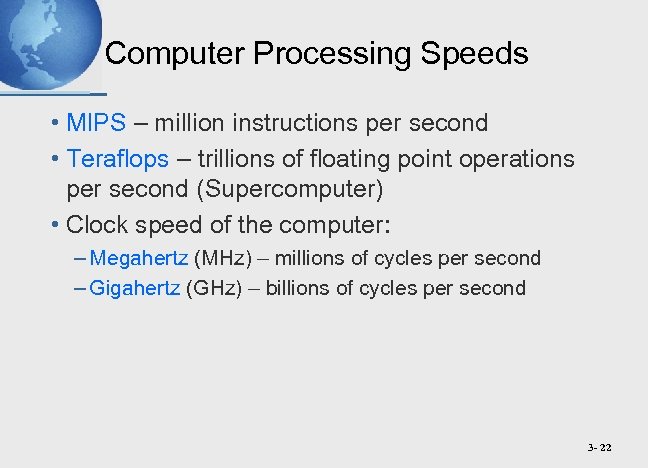 Computer Processing Speeds

• MIPS – million instructions per second

• Teraflops – trillions of floating point operations per second (Supercomputer)

• Clock speed of the computer:

– Megahertz (MHz) – millions of cycles per second

– Gigahertz (GHz) – billions of cycles per second

3- 22